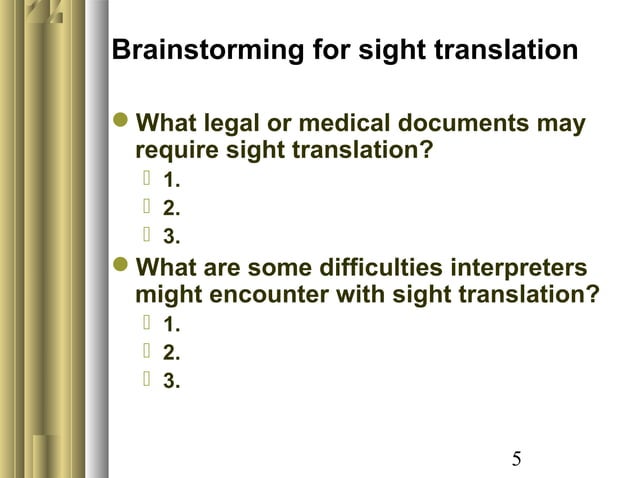 Brainstorming for sight translation

What legal or medical documents may require sight translation?
1.
2.
3.

What are some difficulties interpreters might encounter with sight translation?
1.
2.
3.

5